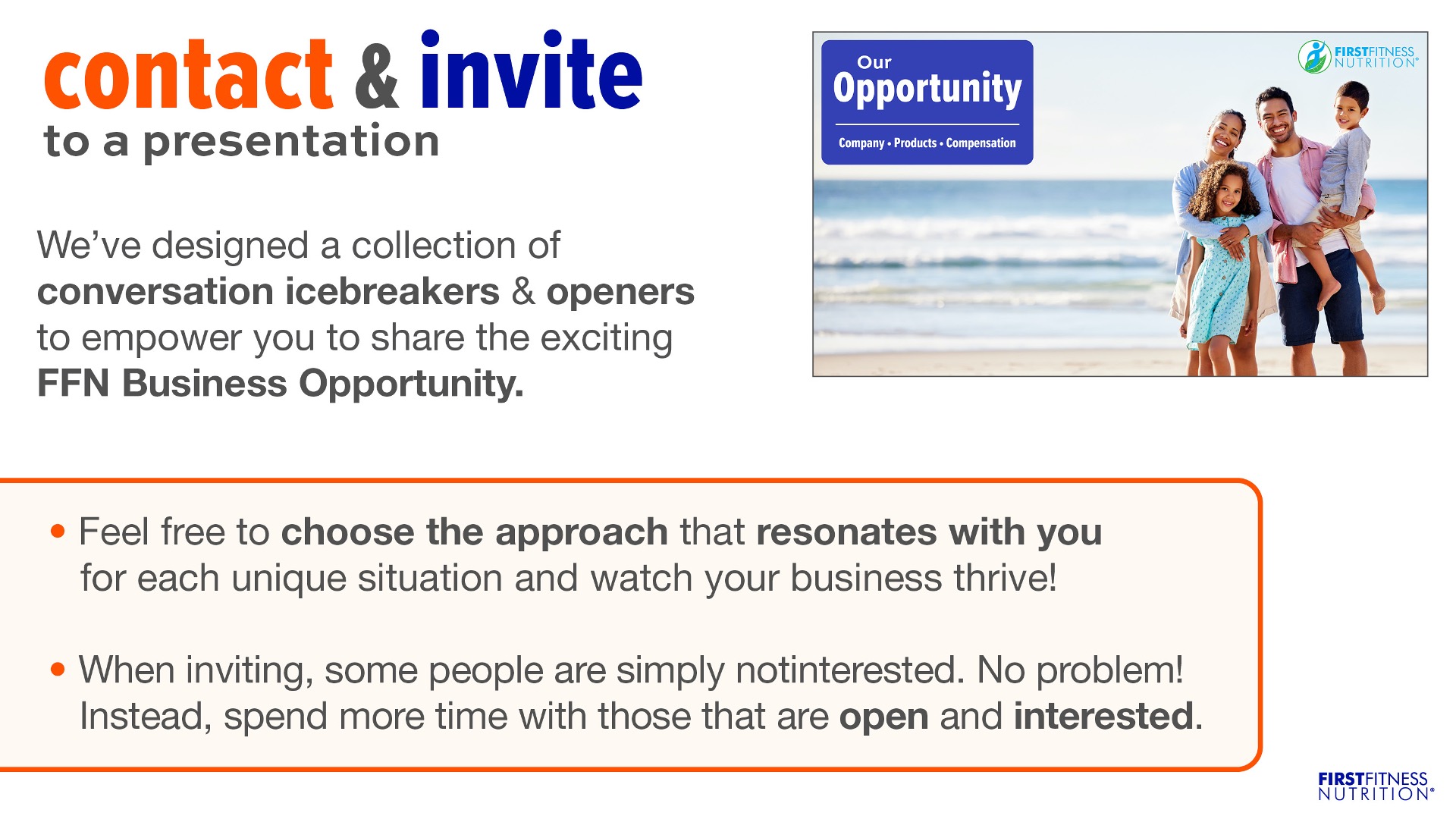 contact & invite
to a presentation

We've designed a collection of conversation icebreakers & openers to empower you to share the exciting FFN Business Opportunity.

Our
Opportunity
Company • Products • Compensation

FIRSTFITNESS NUTRITION®

• Feel free to choose the approach that resonates with you for each unique situation and watch your business thrive!

• When inviting, some people are simply notinterested. No problem! Instead, spend more time with those that are open and interested.

FIRSTFITNESS NUTRITION®